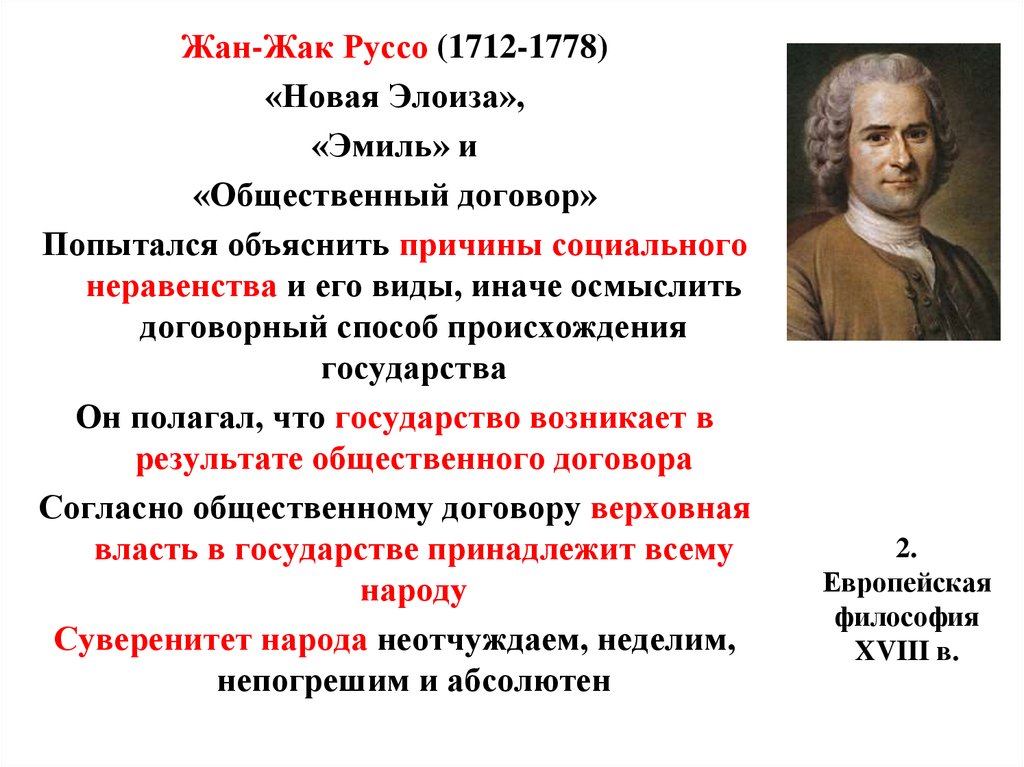 Жан-Жак Руссо (1712-1778)
«Новая Элоиза»,
«Эмиль» и
«Общественный договор»

Попытался объяснить причины социального неравенства и его виды, иначе осмыслить договорный способ происхождения государства

Он полагал, что государство возникает в результате общественного договора

Согласно общественному договору верховная власть в государстве принадлежит всему народу

Суверенитет народа неотчуждаем, неделим, непогрешим и абсолютен

2.
Европейская философия XVIII в.